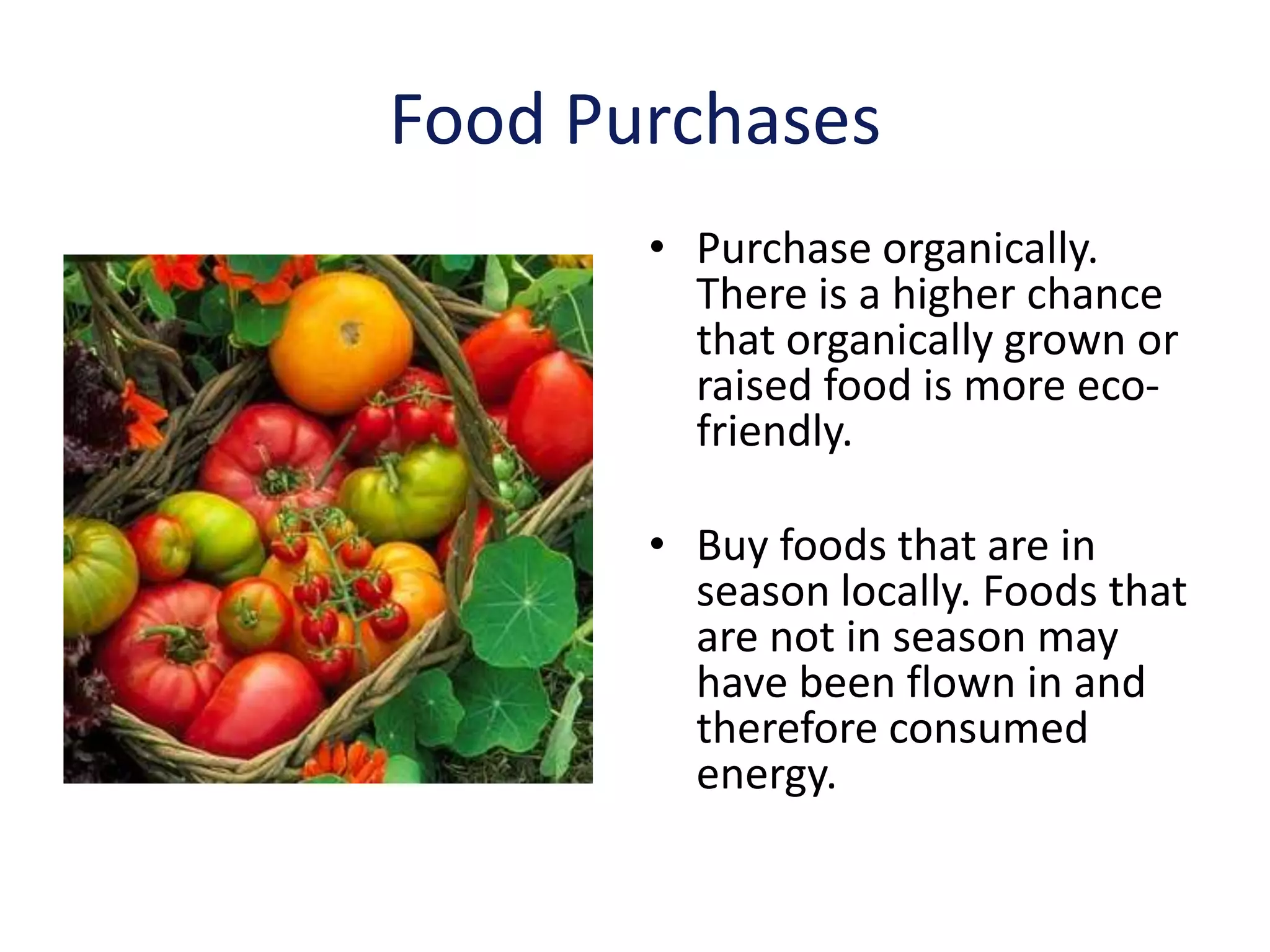 Food Purchases

• Purchase organically. There is a higher chance that organically grown or raised food is more eco-friendly.

• Buy foods that are in season locally. Foods that are not in season may have been flown in and therefore consumed energy.